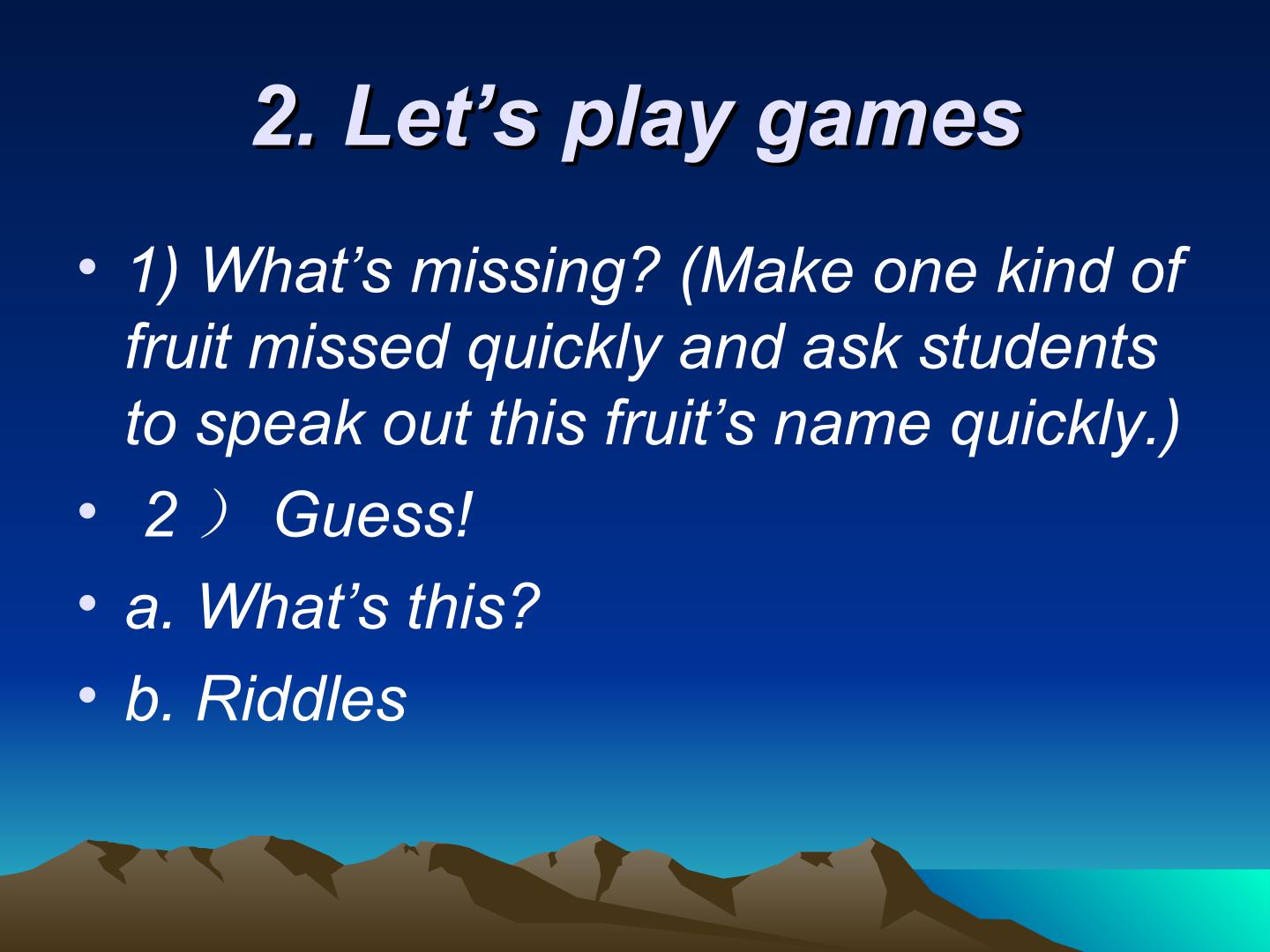 2. Let's play games

• 1) What's missing? (Make one kind of fruit missed quickly and ask students to speak out this fruit's name quickly.)
• 2） Guess!
• a. What's this?
• b. Riddles